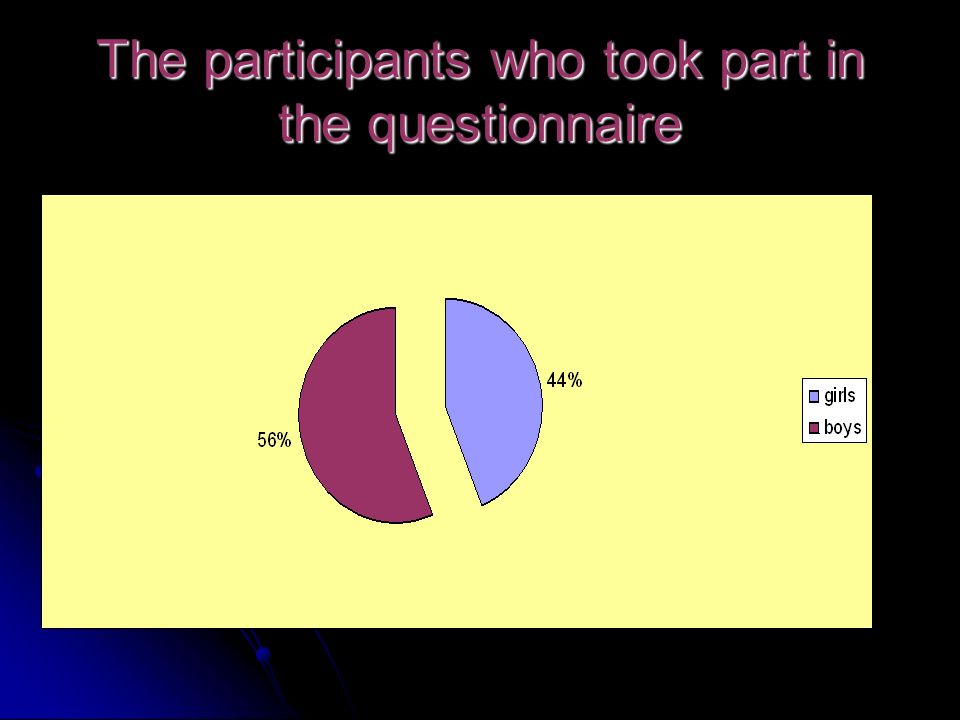 The participants who took part in the questionnaire

44%

56%

girls
boys